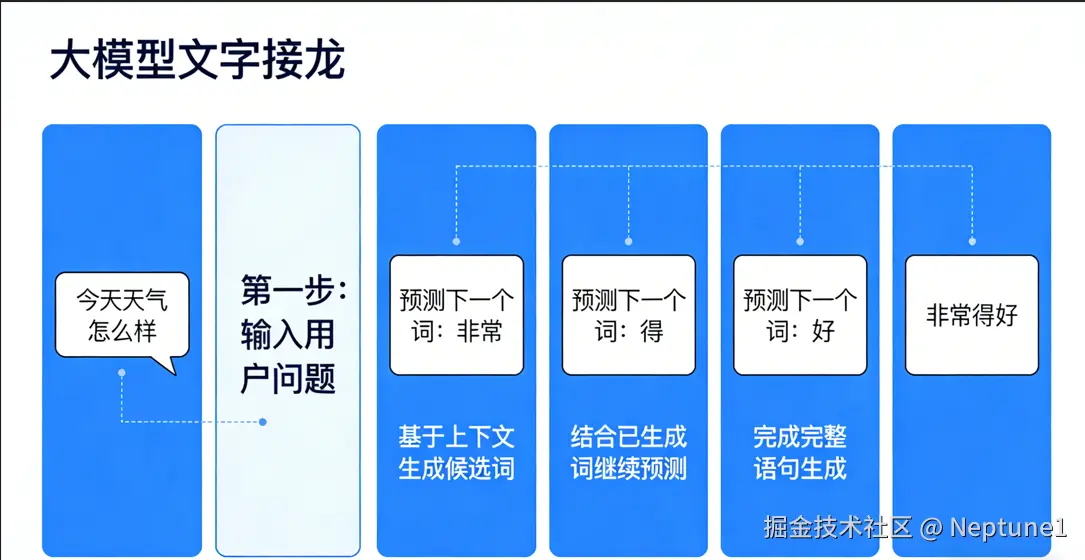 大模型文字接龙

今天天气怎么样

第一步：输入用户问题

预测下一个词：非常

基于上下文生成候选词

预测下一个词：得

结合已生成词继续预测

预测下一个词：好

完成完整语句生成

非常得好

掘金技术社区 @ Neptune1